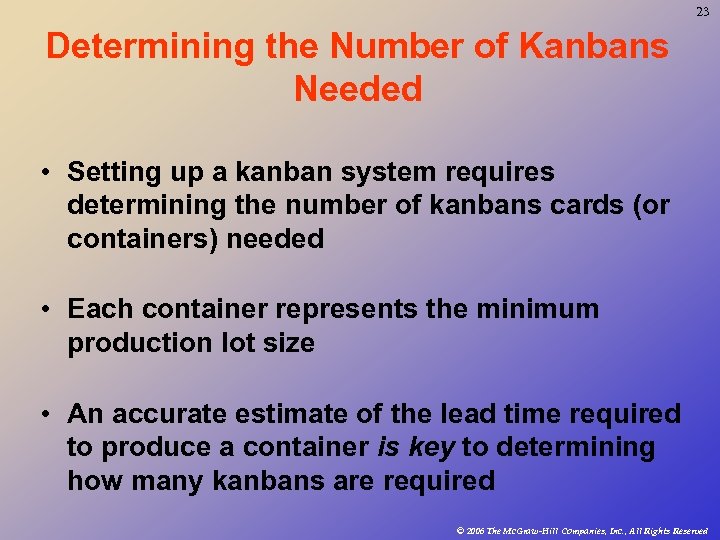 23

Determining the Number of Kanbans Needed

• Setting up a kanban system requires determining the number of kanbans cards (or containers) needed

• Each container represents the minimum production lot size

• An accurate estimate of the lead time required to produce a container is key to determining how many kanbans are required

© 2006 The McGraw-Hill Companies, Inc., All Rights Reserved